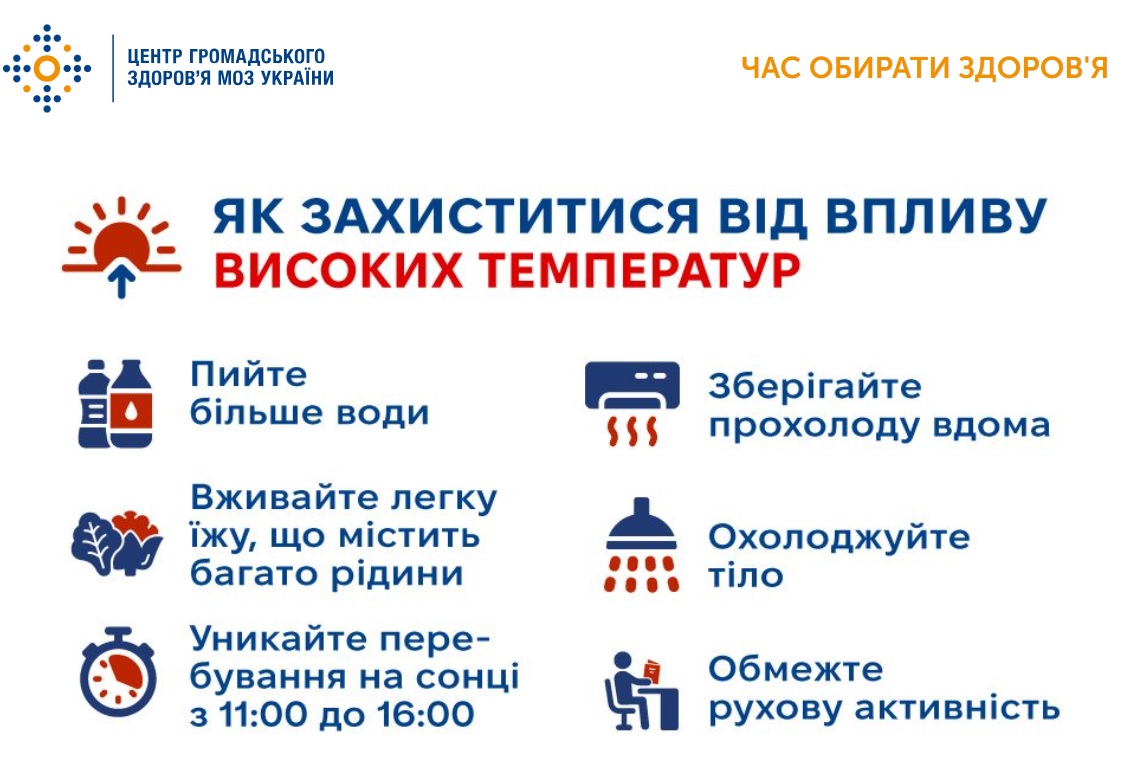 ЦЕНТР ГРОМАДСЬКОГО ЗДОРОВ'Я МОЗ УКРАЇНИ

ЧАС ОБИРАТИ ЗДОРОВ'Я

ЯК ЗАХИСТИТИСЯ ВІД ВПЛИВУ ВИСОКИХ ТЕМПЕРАТУР

Пийте більше води

Вживайте легку їжу, що містить багато рідини

Уникайте перебування на сонці з 11:00 до 16:00

Зберігайте прохолоду вдома

Охолоджуйте тіло

Обмежте рухову активність